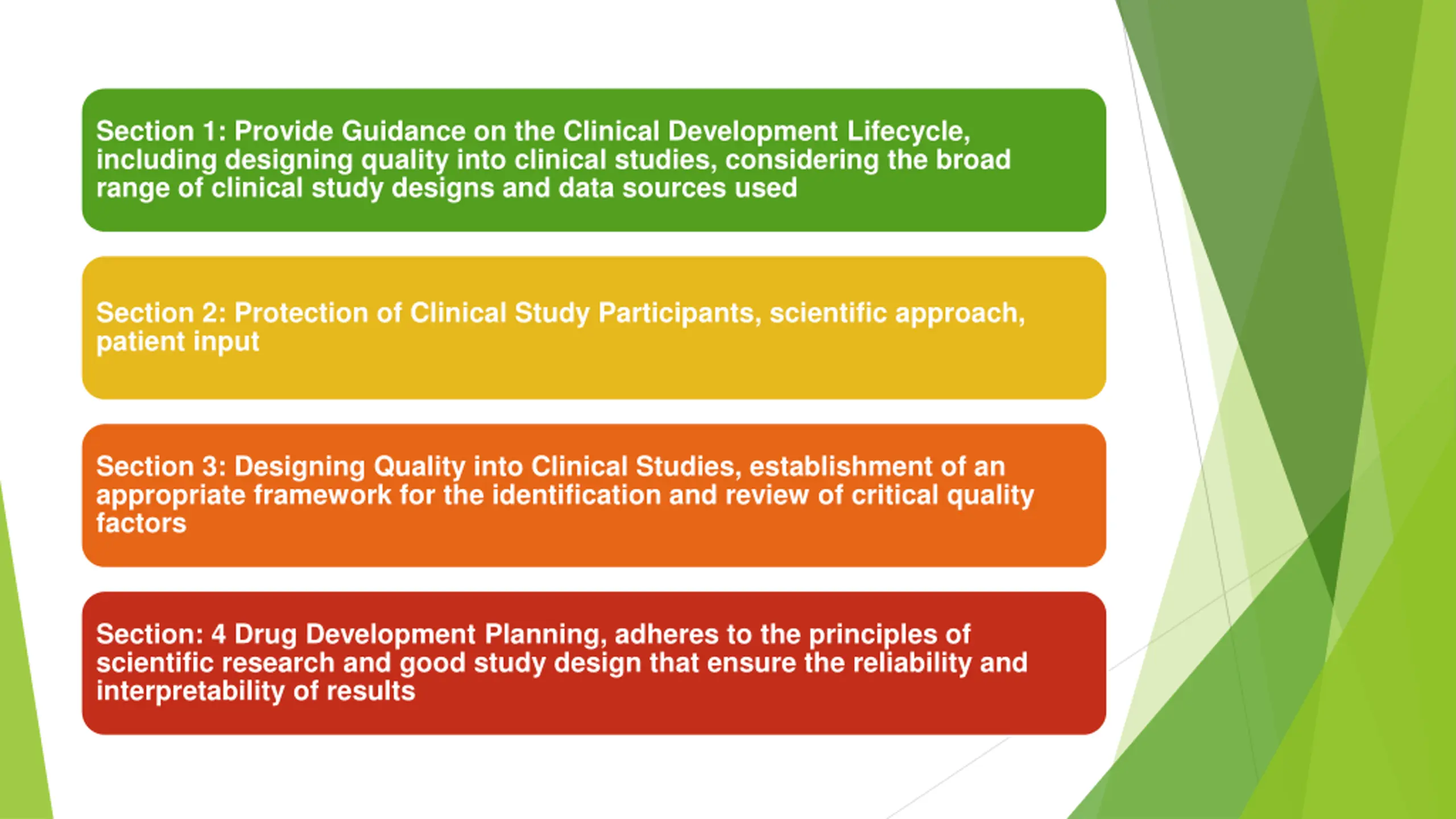 Section 1: Provide Guidance on the Clinical Development Lifecycle, including designing quality into clinical studies, considering the broad range of clinical study designs and data sources used

Section 2: Protection of Clinical Study Participants, scientific approach, patient input

Section 3: Designing Quality into Clinical Studies, establishment of an appropriate framework for the identification and review of critical quality factors

Section: 4 Drug Development Planning, adheres to the principles of scientific research and good study design that ensure the reliability and interpretability of results